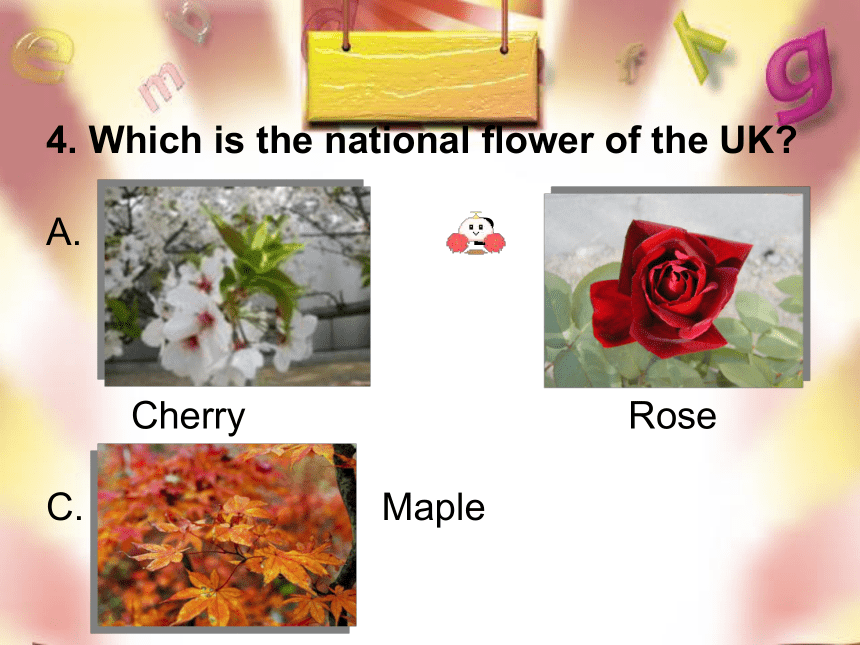 e m b d f k g

4. Which is the national flower of the UK?

A.

Cherry

Rose

C.

Maple